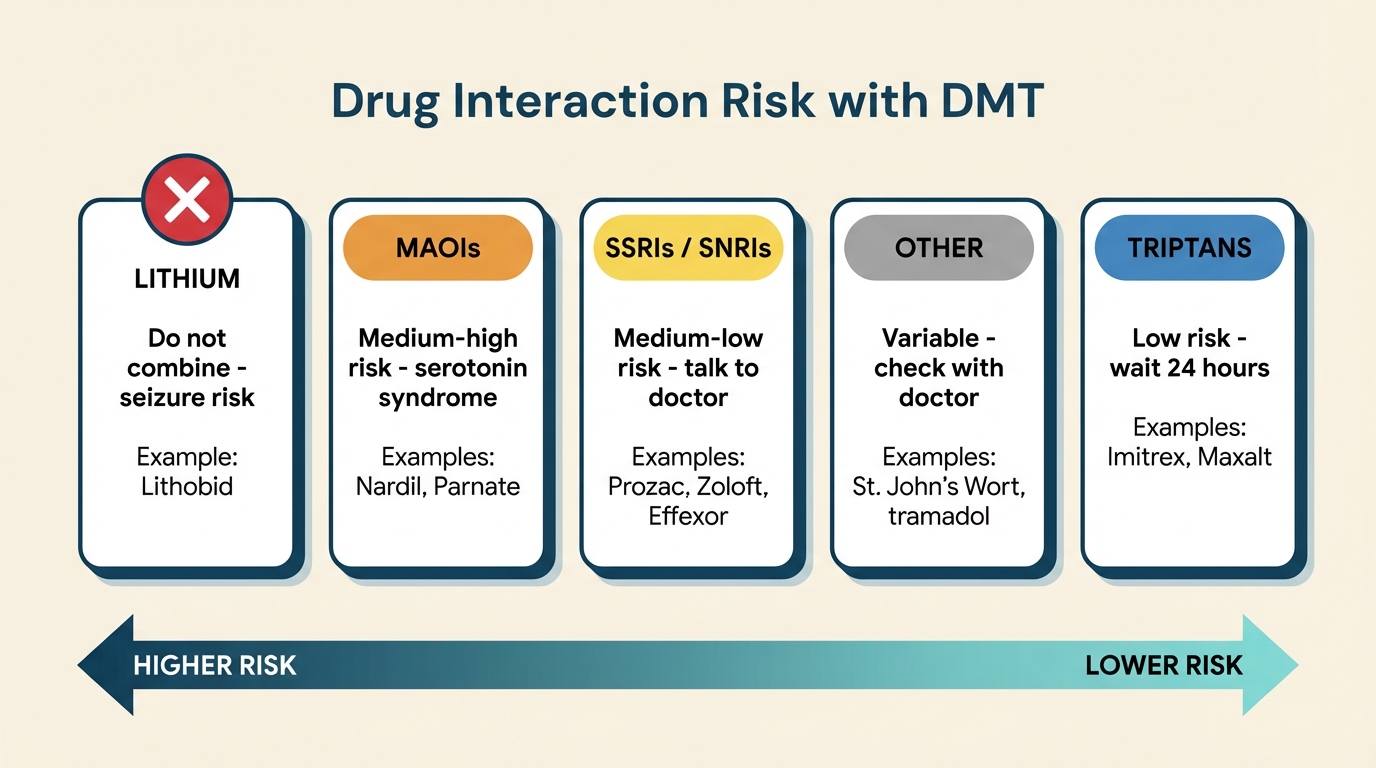 Drug Interaction Risk with DMT

LITHIUM

Do not combine - seizure risk

Example: Lithobid

MAOIs

Medium-high risk - serotonin syndrome

Examples: Nardil, Parnate

SSRIs / SNRIs

Medium-low risk - talk to doctor

Examples: Prozac, Zoloft, Effexor

OTHER

Variable - check with doctor

Examples: St. John's Wort, tramadol

TRIPTANS

Low risk - wait 24 hours

Examples: Imitrex, Maxalt

HIGHER RISK

LOWER RISK